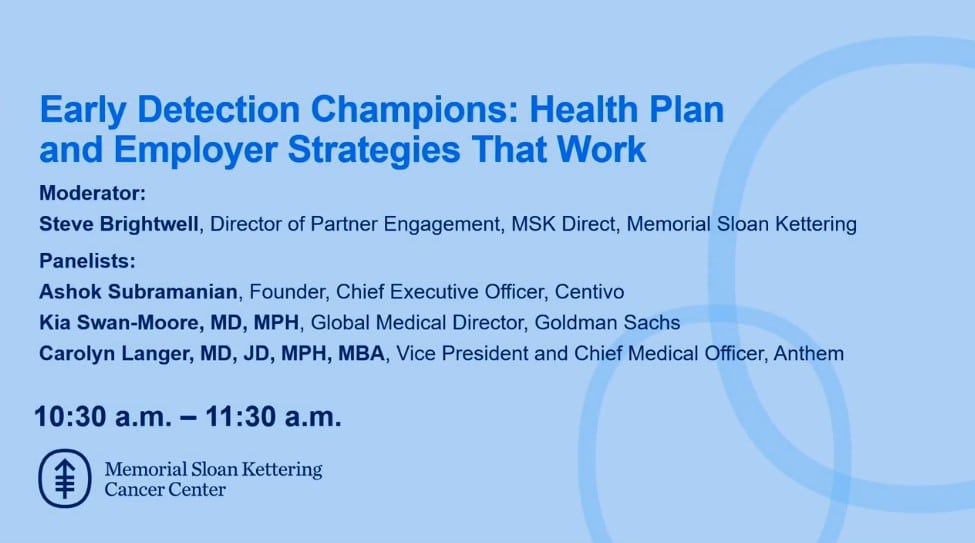 Early Detection Champions: Health Plan and Employer Strategies That Work

Moderator:
Steve Brightwell, Director of Partner Engagement, MSK Direct, Memorial Sloan Kettering

Panelists:
Ashok Subramanian, Founder, Chief Executive Officer, Centivo
Kia Swan-Moore, MD, MPH, Global Medical Director, Goldman Sachs
Carolyn Langer, MD, JD, MPH, MBA, Vice President and Chief Medical Officer, Anthem

10:30 a.m. – 11:30 a.m.

Memorial Sloan Kettering Cancer Center